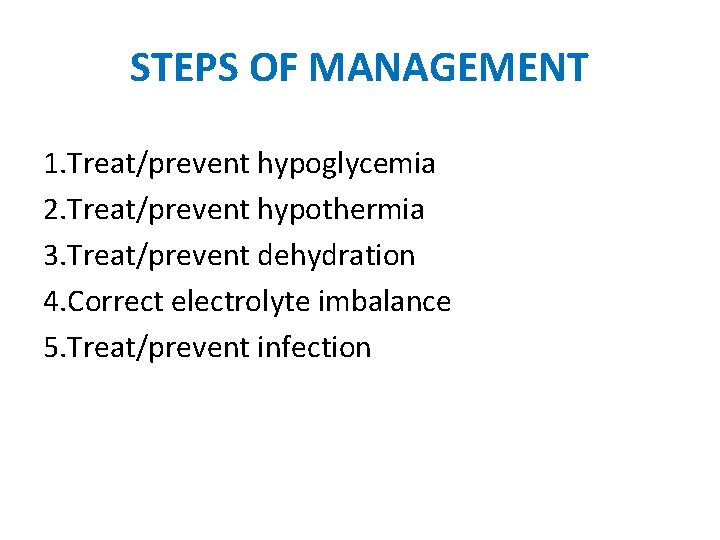 STEPS OF MANAGEMENT

1.Treat/prevent hypoglycemia
2.Treat/prevent hypothermia
3.Treat/prevent dehydration
4.Correct electrolyte imbalance
5.Treat/prevent infection